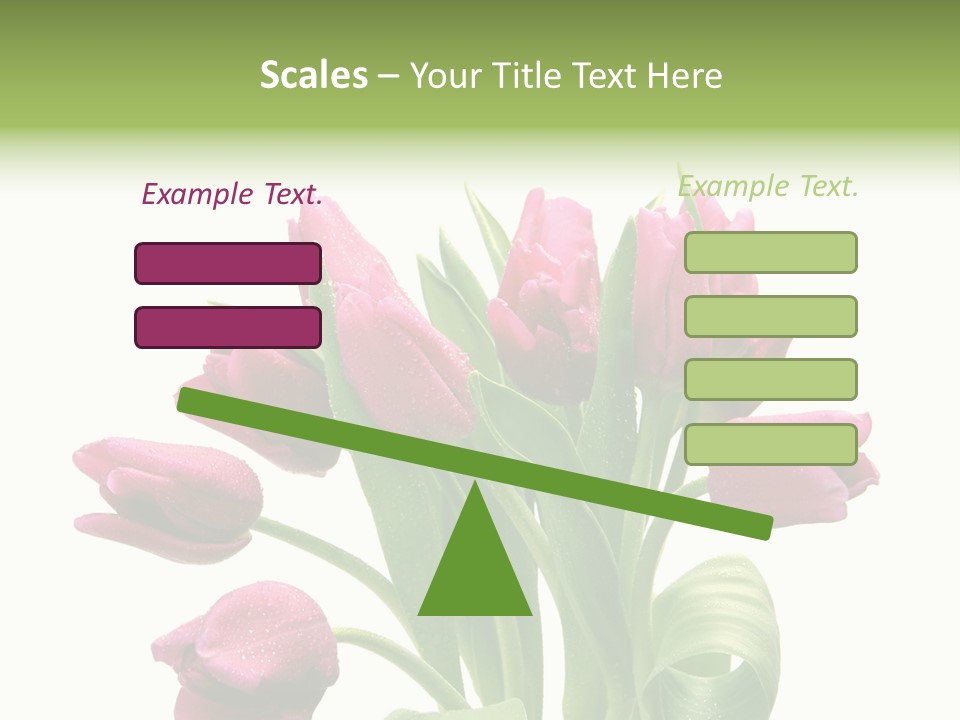 Scales – Your Title Text Here

Example Text.

Example Text.